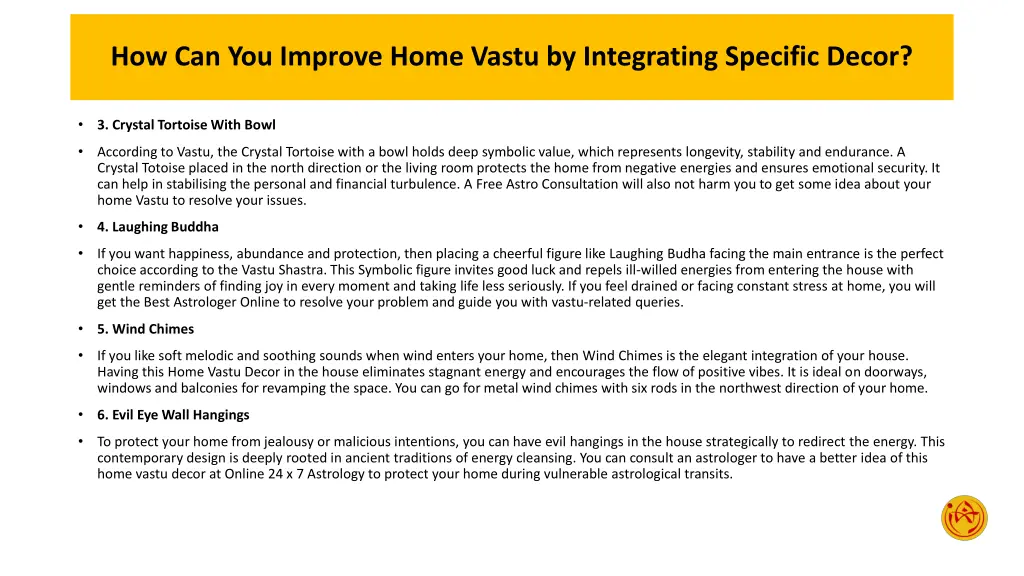 How Can You Improve Home Vastu by Integrating Specific Decor?

• 3. Crystal Tortoise With Bowl

• According to Vastu, the Crystal Tortoise with a bowl holds deep symbolic value, which represents longevity, stability and endurance. A Crystal Totoise placed in the north direction or the living room protects the home from negative energies and ensures emotional security. It can help in stabilising the personal and financial turbulence. A Free Astro Consultation will also not harm you to get some idea about your home Vastu to resolve your issues.

• 4. Laughing Buddha

• If you want happiness, abundance and protection, then placing a cheerful figure like Laughing Budha facing the main entrance is the perfect choice according to the Vastu Shastra. This Symbolic figure invites good luck and repels ill-willed energies from entering the house with gentle reminders of finding joy in every moment and taking life less seriously. If you feel drained or facing constant stress at home, you will get the Best Astrologer Online to resolve your problem and guide you with vastu-related queries.

• 5. Wind Chimes

• If you like soft melodic and soothing sounds when wind enters your home, then Wind Chimes is the elegant integration of your house. Having this Home Vastu Decor in the house eliminates stagnant energy and encourages the flow of positive vibes. It is ideal on doorways, windows and balconies for revamping the space. You can go for metal wind chimes with six rods in the northwest direction of your home.

• 6. Evil Eye Wall Hangings

• To protect your home from jealousy or malicious intentions, you can have evil hangings in the house strategically to redirect the energy. This contemporary design is deeply rooted in ancient traditions of energy cleansing. You can consult an astrologer to have a better idea of this home vastu decor at Online 24 x 7 Astrology to protect your home during vulnerable astrological transits.